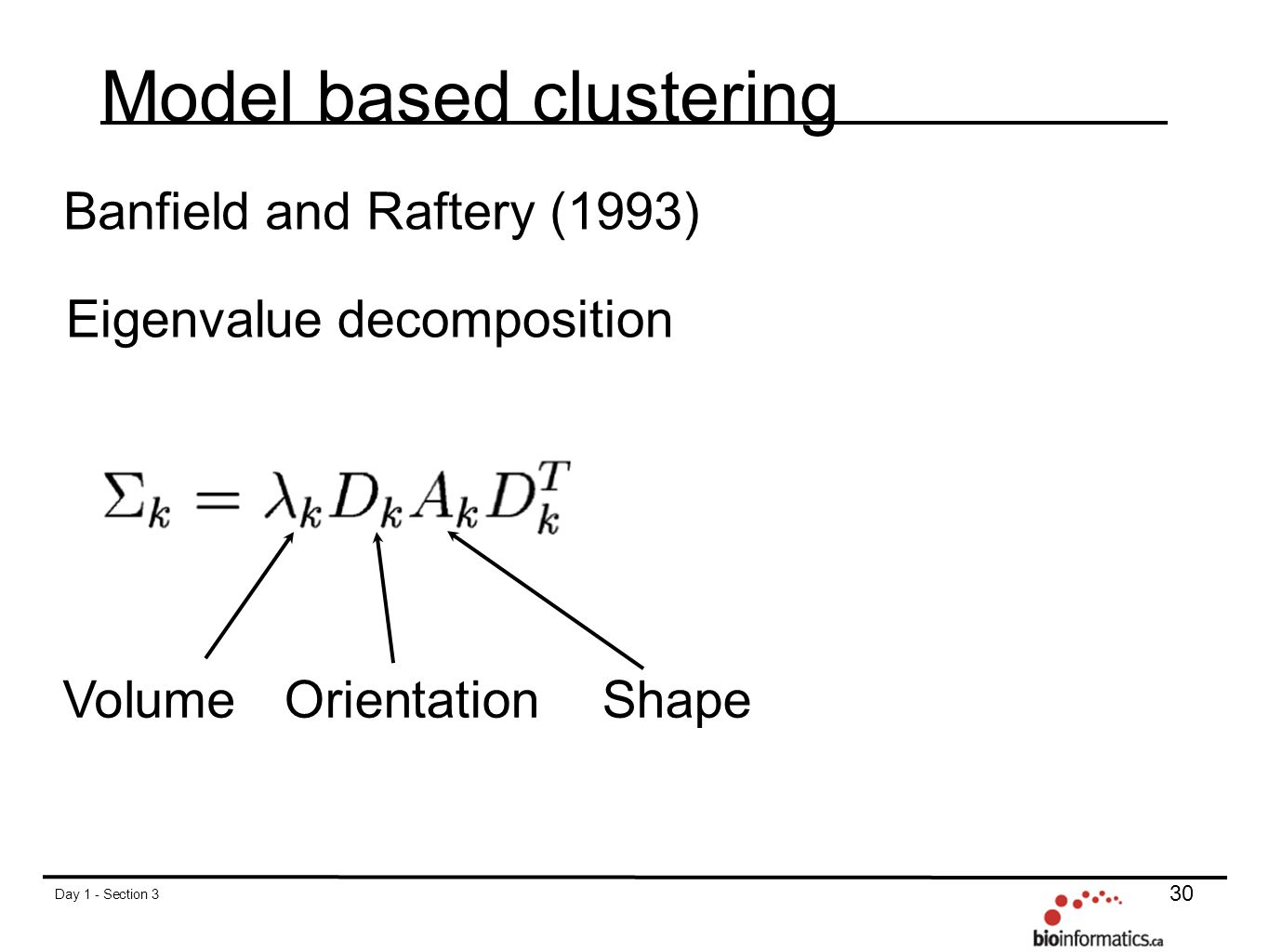 Model based clustering

Banfield and Raftery (1993)

Eigenvalue decomposition

$\Sigma_k = \lambda_k D_k A_k D_k^T$

Volume Orientation Shape

Day 1 - Section 3

30

bioinformatics.ca